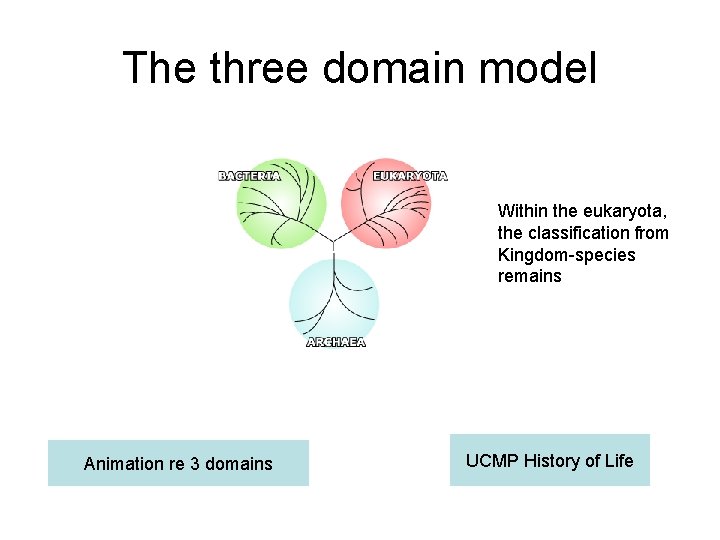 The three domain model

BACTERIA

EUKARYOTA

ARCHAEA

Within the eukaryota, the classification from Kingdom-species remains

Animation re 3 domains

UCMP History of Life